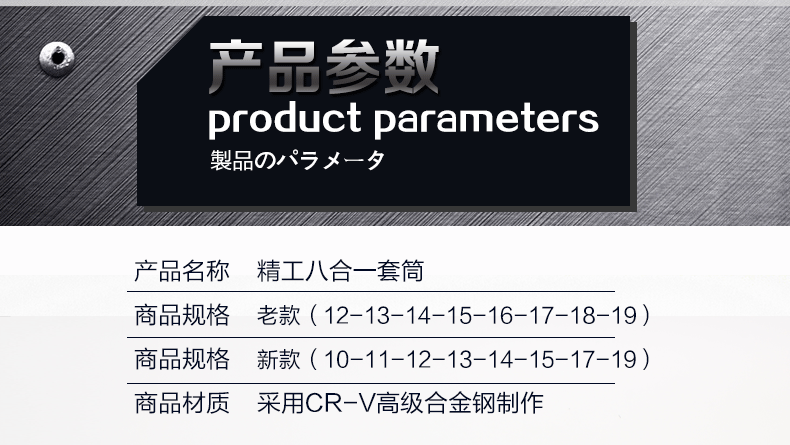 产品参数
product parameters
製品のパラメータ

| 产品名称 | 精工八合一套筒 |
|---|---|
| 商品规格 | 老款（12-13-14-15-16-17-18-19） |
| 商品规格 | 新款（10-11-12-13-14-15-17-19） |
| 商品材质 | 采用CR-V高级合金钢制作 |